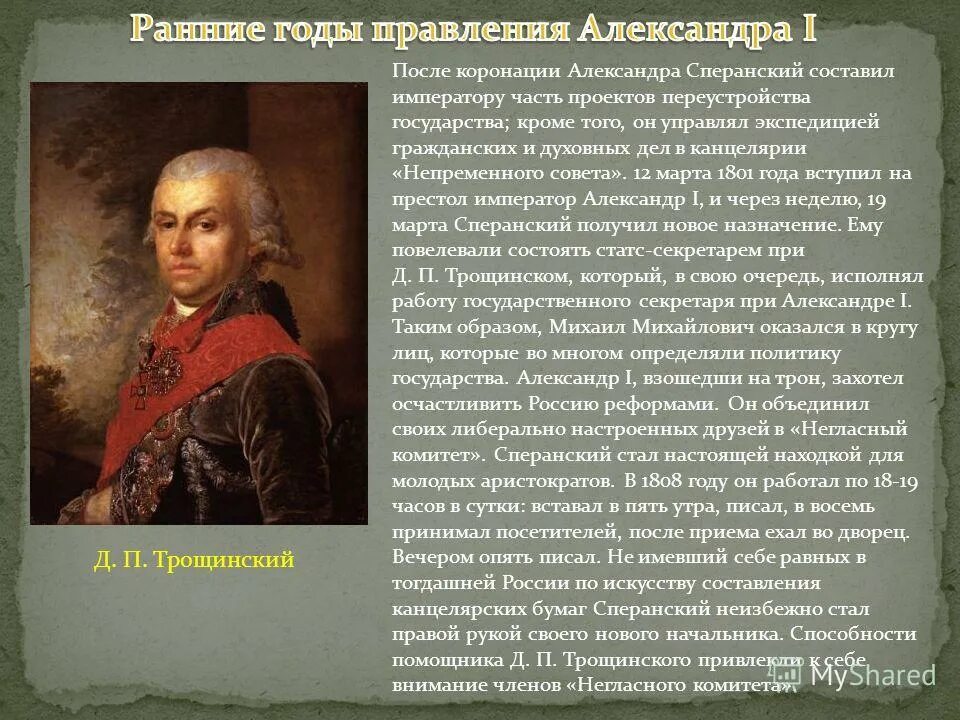 Ранние годы правления Александра I

После коронации Александра Сперанский составил императору часть проектов переустройства государства; кроме того, он управлял экспедицией гражданских и духовных дел в канцелярии «Непременного совета». 12 марта 1801 года вступил на престол император Александр I, и через неделю, 19 марта Сперанский получил новое назначение. Ему повелевали состоять статс-секретарем при Д. П. Трощинском, который, в свою очередь, исполнял работу государственного секретаря при Александре I. Таким образом, Михаил Михайлович оказался в кругу лиц, которые во многом определяли политику государства. Александр I, взошедши на трон, захотел осчастливить Россию реформами. Он объединил своих либерально настроенных друзей в «Негласный комитет». Сперанский стал настоящей находкой для молодых аристократов. В 1808 году он работал по 18-19 часов в сутки: вставал в пять утра, писал, в восемь принимал посетителей, после приема ехал во дворец. Вечером опять писал. Не имевший себе равных в тогдашней России по искусству составления канцелярских бумаг Сперанский неизбежно стал правой рукой своего нового начальника. Способности помощника Д. П. Трощинского привлекли к себе внимание членов «Негласного комитета».

Д. П. Трощинский

MyShared